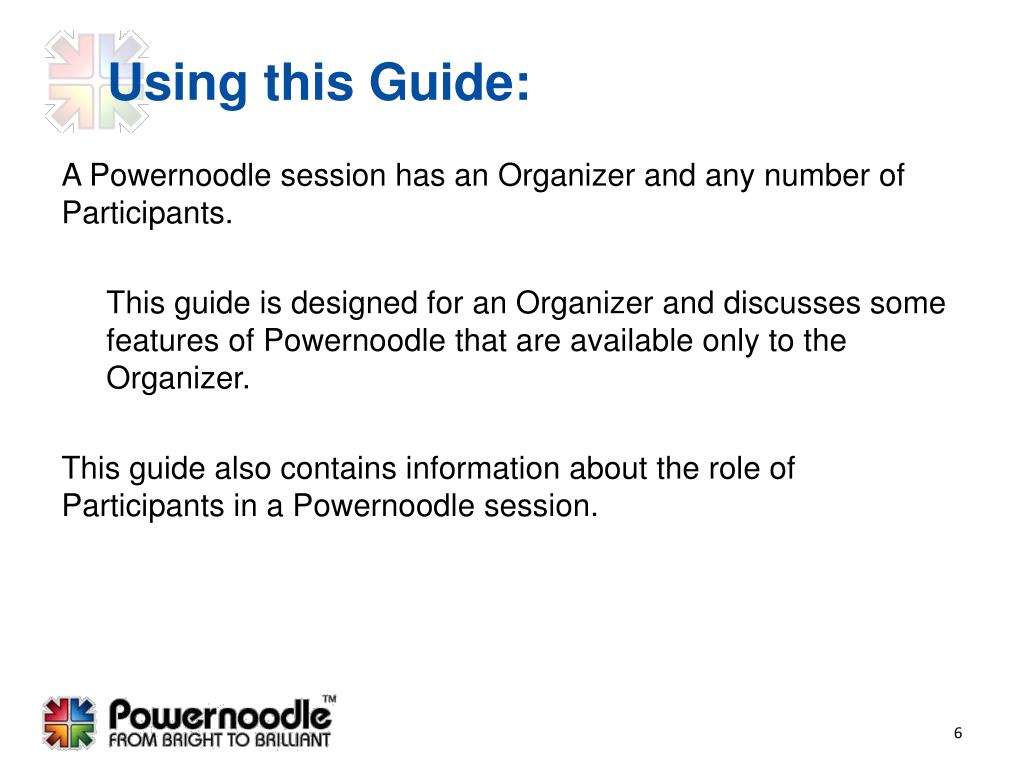 Using this Guide:

A Powernoodle session has an Organizer and any number of Participants.

This guide is designed for an Organizer and discusses some features of Powernoodle that are available only to the Organizer.

This guide also contains information about the role of Participants in a Powernoodle session.

Powernoodle™
FROM BRIGHT TO BRILLIANT

6